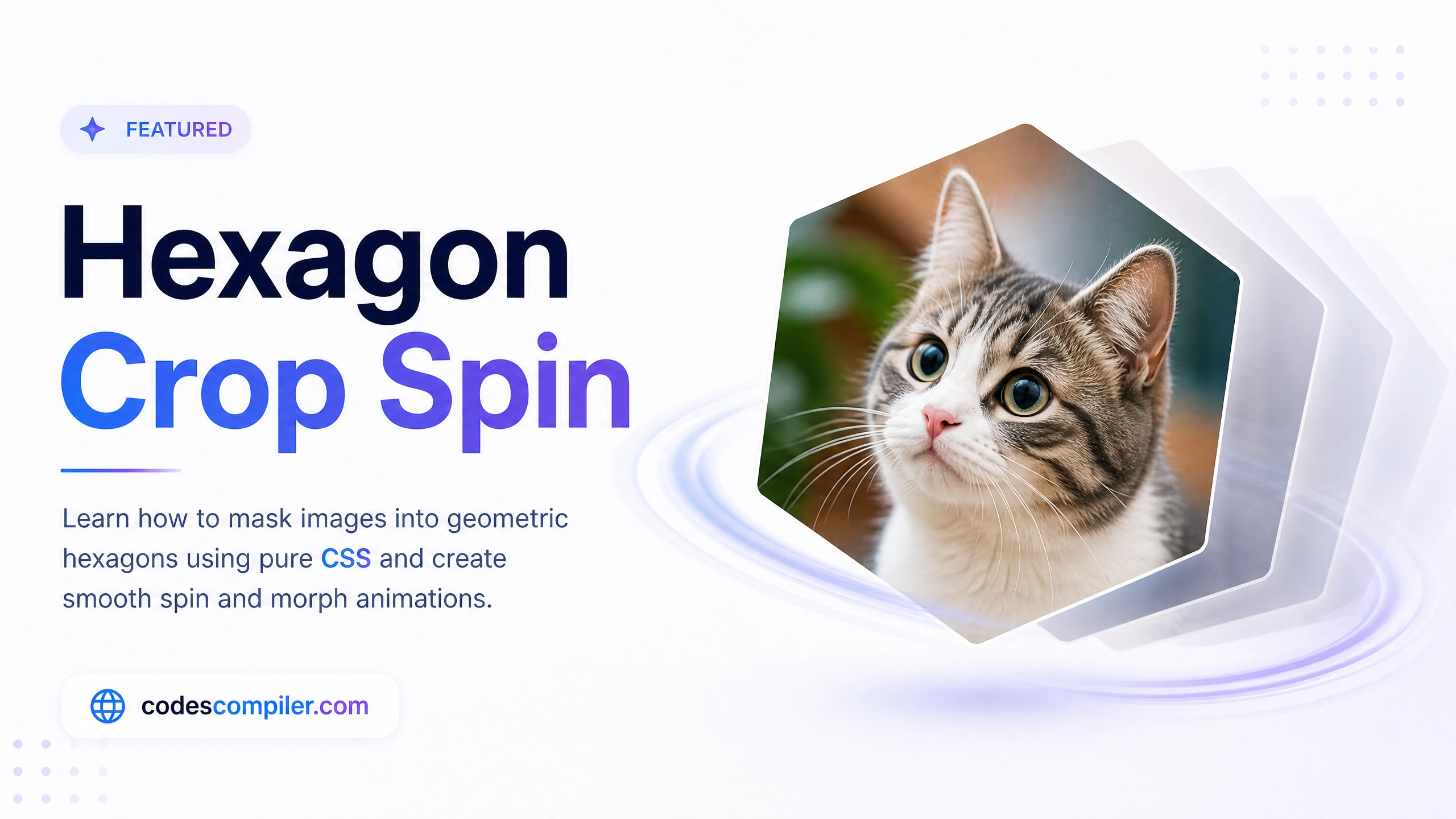 FEATURED

Hexagon
Crop Spin

Learn how to mask images into geometric hexagons using pure CSS and create smooth spin and morph animations.

codescompiler.com